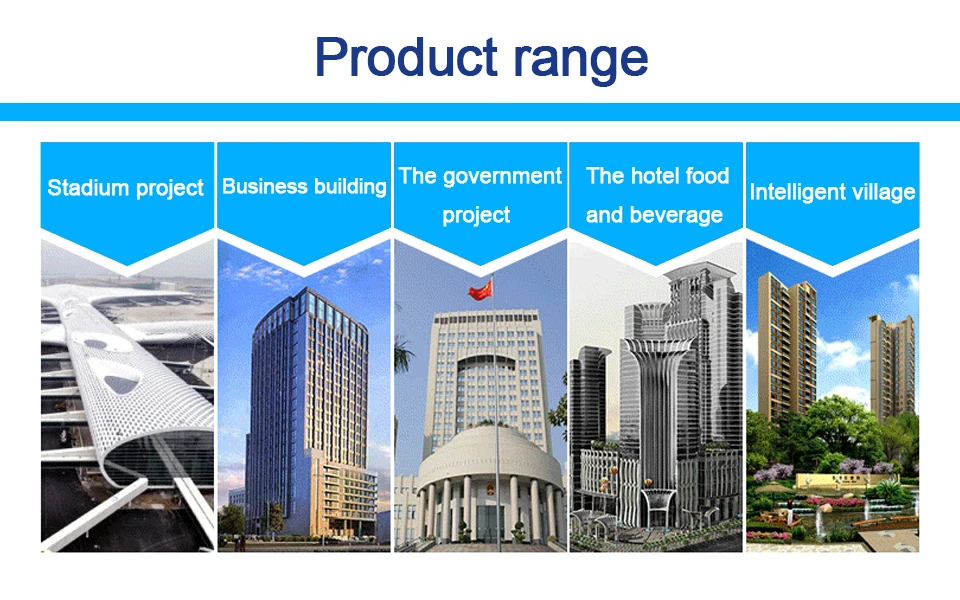 Product range

Stadium project

Business building

The government project

The hotel food and beverage

Intelligent village